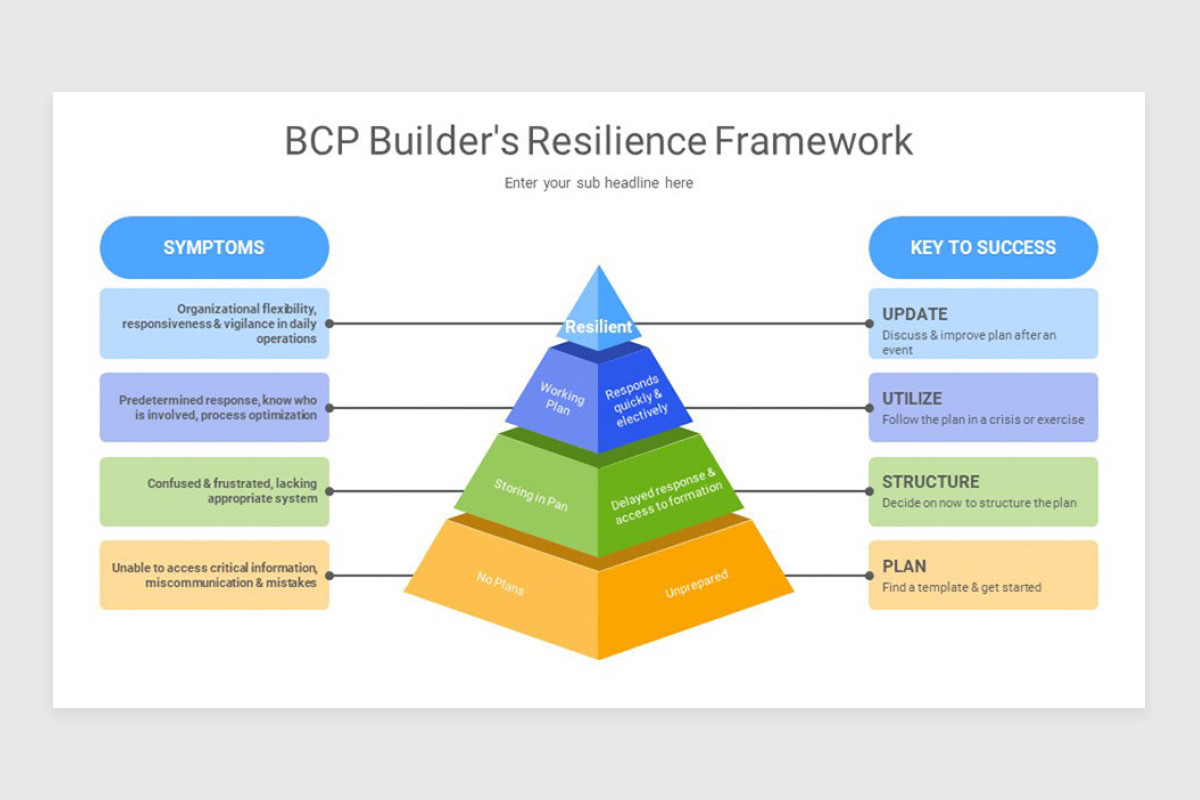 BCP Builder's Resilience Framework

Enter your sub headline here

SYMPTOMS

Organizational flexibility, responsiveness & vigilance in daily operations

Predetermined response, know who is involved, process optimization

Confused & frustrated, lacking appropriate system

Unable to access critical information, miscommunication & mistakes

Resilient

Working Plan

Responds quickly & electively

Storing in Pan

Delayed response & access to formation

No Plans

Unprepared

KEY TO SUCCESS

UPDATE
Discuss & improve plan after an event

UTILIZE
Follow the plan in a crisis or exercise

STRUCTURE
Decide on now to structure the plan

PLAN
Find a template & get started